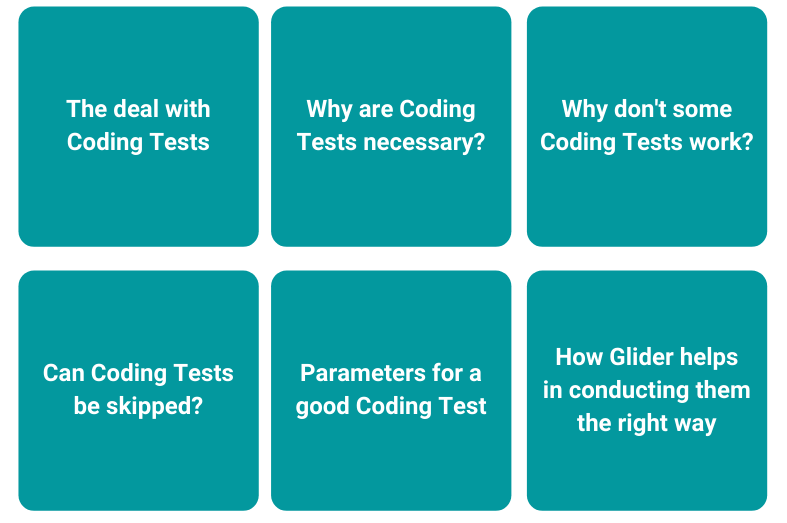 The deal with Coding Tests

Why are Coding Tests necessary?

Why don't some Coding Tests work?

Can Coding Tests be skipped?

Parameters for a good Coding Test

How Glider helps in conducting them the right way